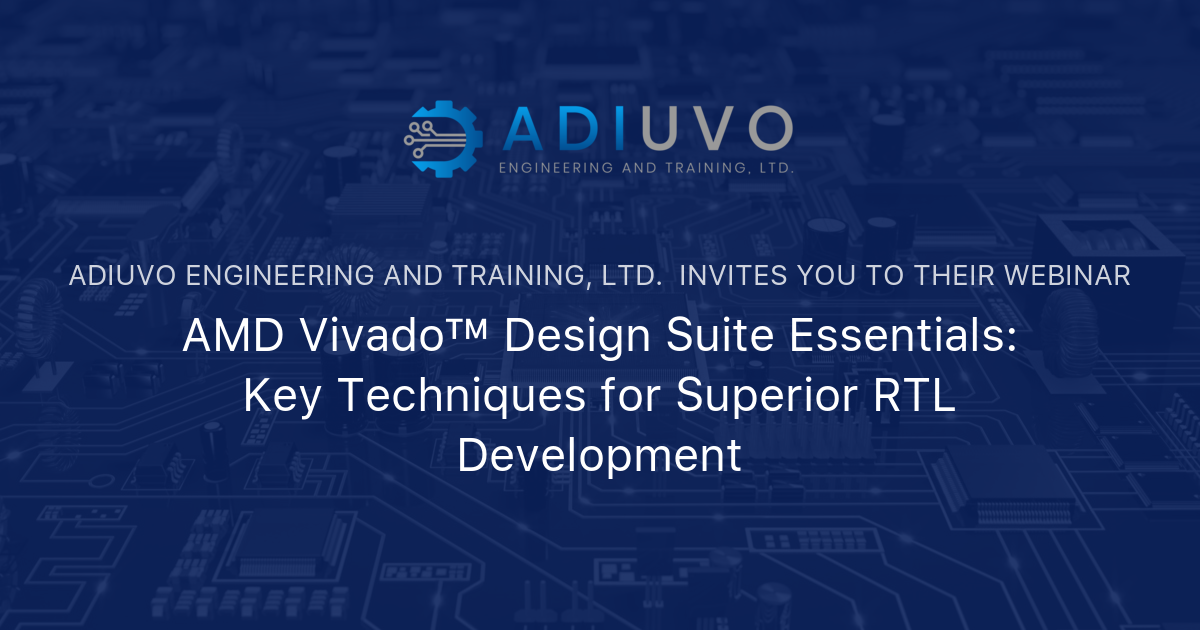 ADIUVO
ENGINEERING AND TRAINING, LTD.

ADIUVO ENGINEERING AND TRAINING, LTD. INVITES YOU TO THEIR WEBINAR

AMD Vivado™ Design Suite Essentials: Key Techniques for Superior RTL Development